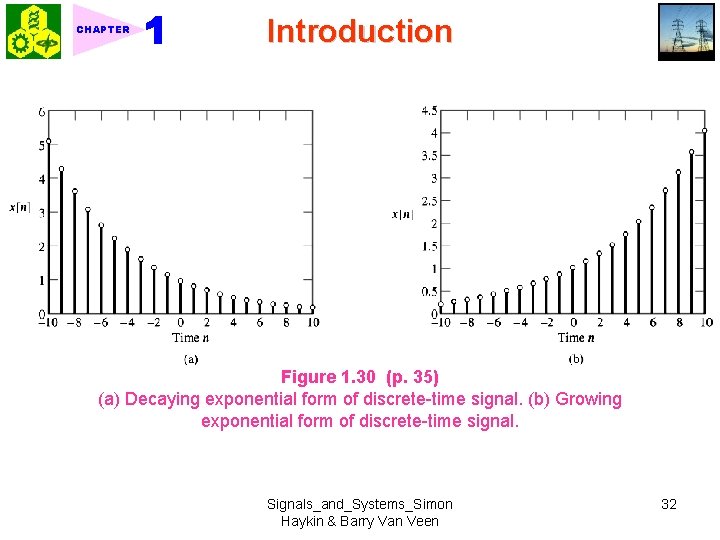 CHAPTER 1

Introduction

6
5
4
3
2
1
0
$x[n]$
−10 −8 −6 −4 −2 0 2 4 6 8 10
Time $n$
(a)

4.5
4
3.5
3
2.5
2
1.5
1
0.5
0
$x[n]$
−10 −8 −6 −4 −2 0 2 4 6 8 10
Time $n$
(b)

Figure 1.30 (p. 35)
(a) Decaying exponential form of discrete-time signal. (b) Growing exponential form of discrete-time signal.

Signals_and_Systems_Simon Haykin & Barry Van Veen

32